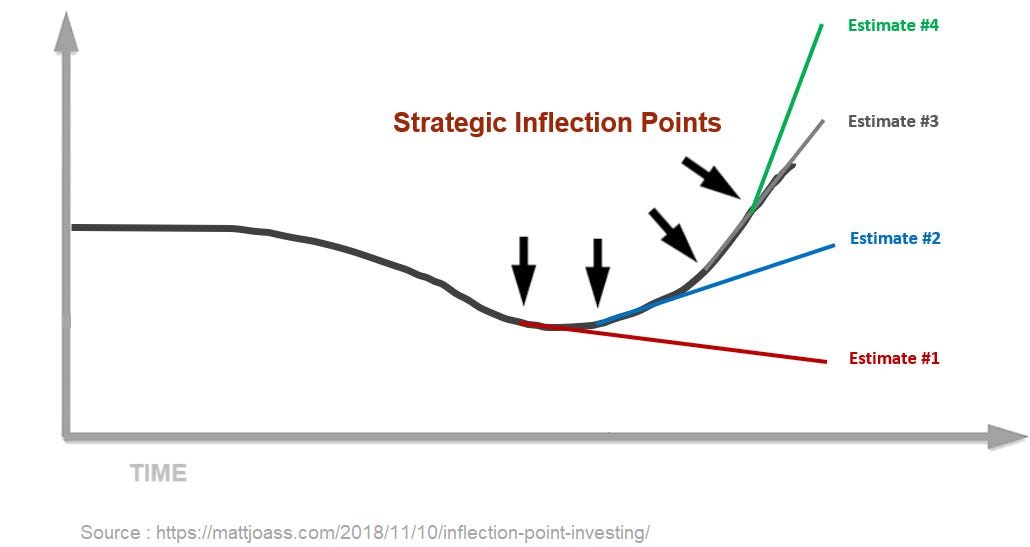 Estimate #4

Strategic Inflection Points

Estimate #3

Estimate #2

Estimate #1

TIME

Source : https://mattjoass.com/2018/11/10/inflection-point-investing/